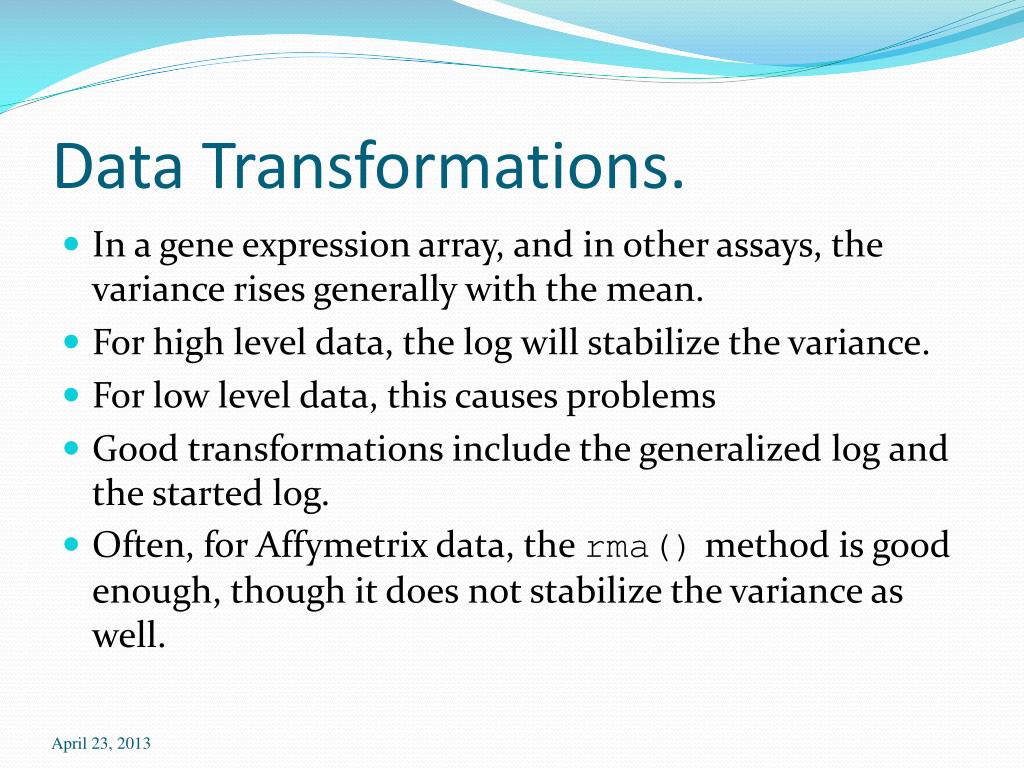 Data Transformations.

- In a gene expression array, and in other assays, the variance rises generally with the mean.
- For high level data, the log will stabilize the variance.
- For low level data, this causes problems
- Good transformations include the generalized log and the started log.
- Often, for Affymetrix data, the rma() method is good enough, though it does not stabilize the variance as well.

April 23, 2013